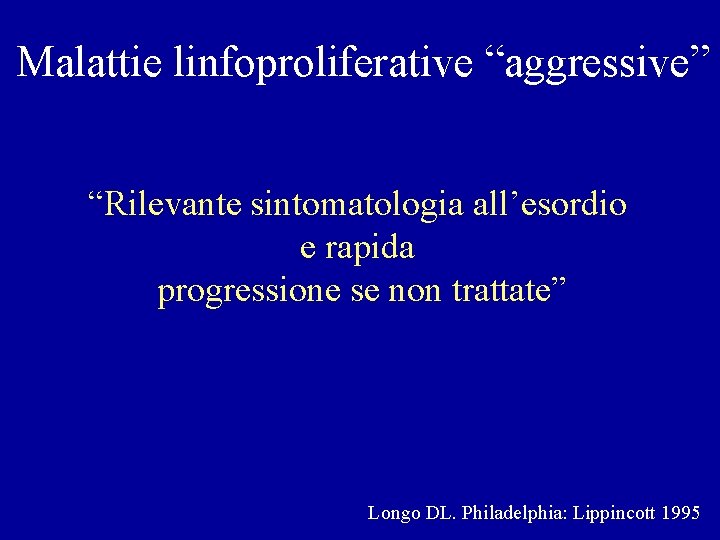 Malattie linfoproliferative “aggressive”

“Rilevante sintomatologia all’esordio e rapida progressione se non trattate”

Longo DL. Philadelphia: Lippincott 1995